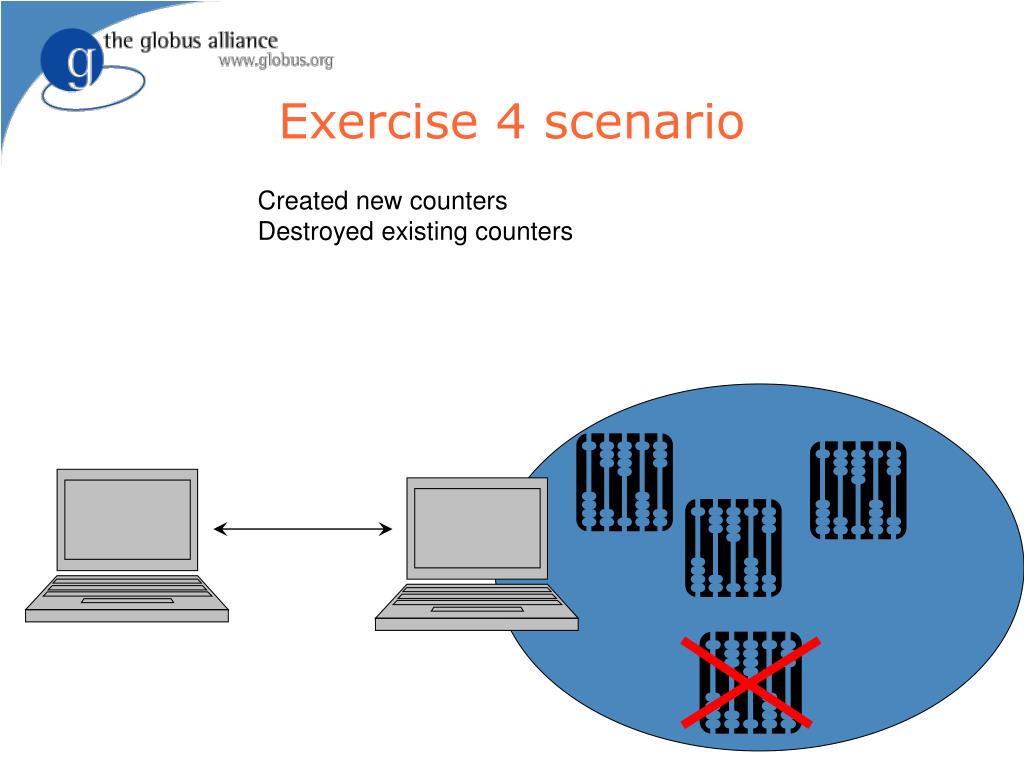 g the globus alliance
www.globus.org

Exercise 4 scenario

Created new counters
Destroyed existing counters